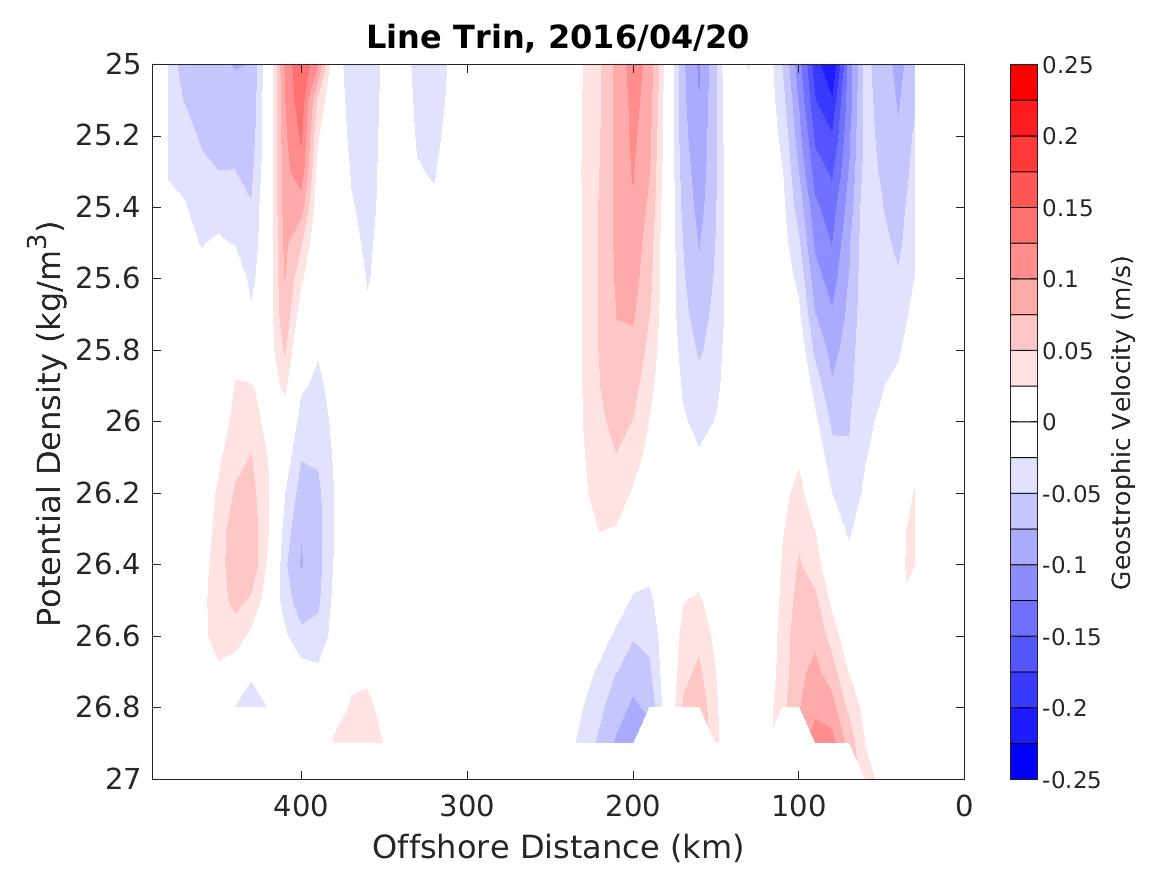 Line Trin, 2016/04/20

Potential Density (kg/m$^3$)

25
25.2
25.4
25.6
25.8
26
26.2
26.4
26.6
26.8
27

400
300
200
100
0

Offshore Distance (km)

0.25
0.2
0.15
0.1
0.05
0
-0.05
-0.1
-0.15
-0.2
-0.25

Geostrophic Velocity (m/s)